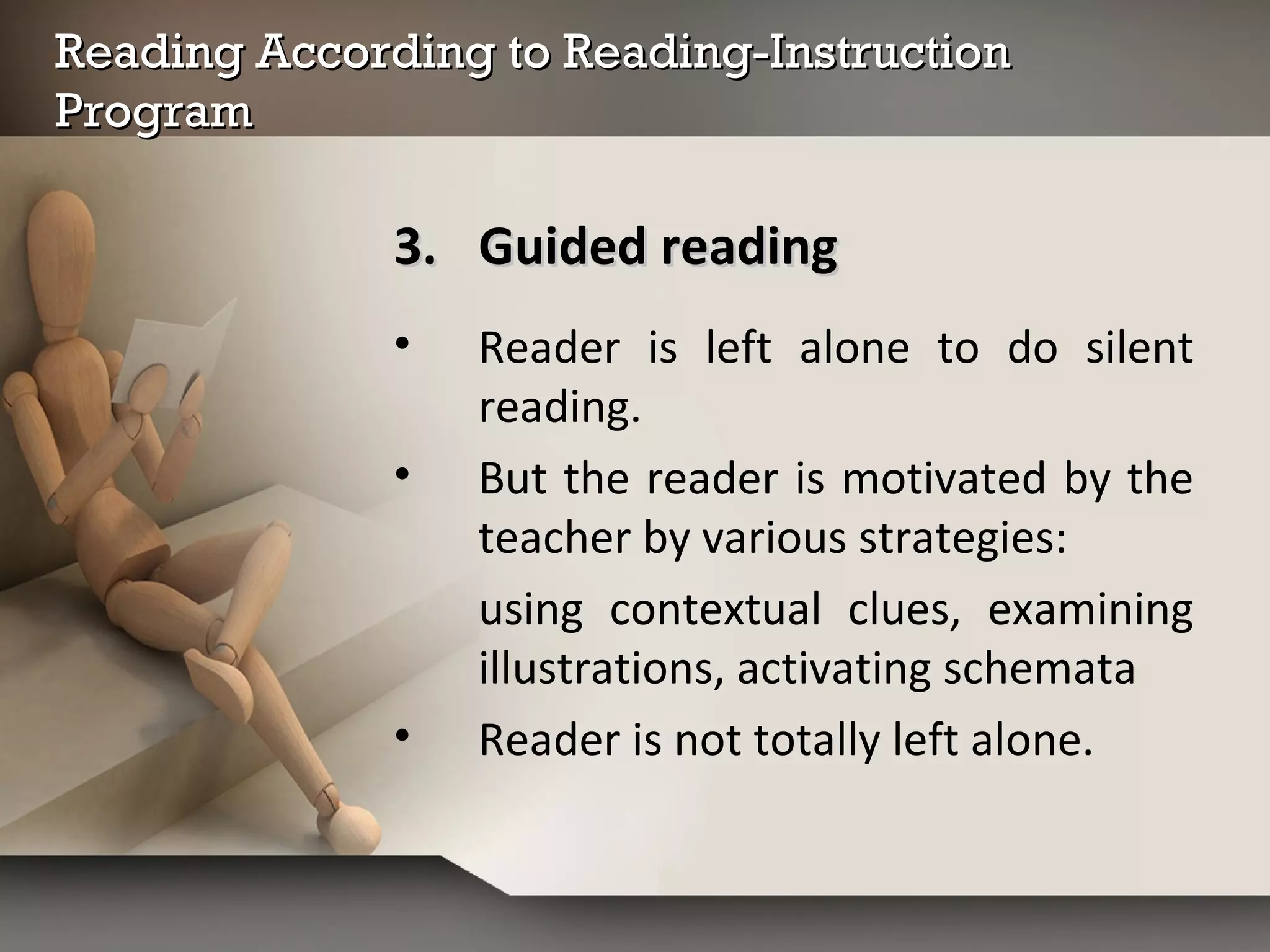 Reading According to Reading-Instruction Program

3. Guided reading

• Reader is left alone to do silent reading.

• But the reader is motivated by the teacher by various strategies:

using contextual clues, examining illustrations, activating schemata

• Reader is not totally left alone.